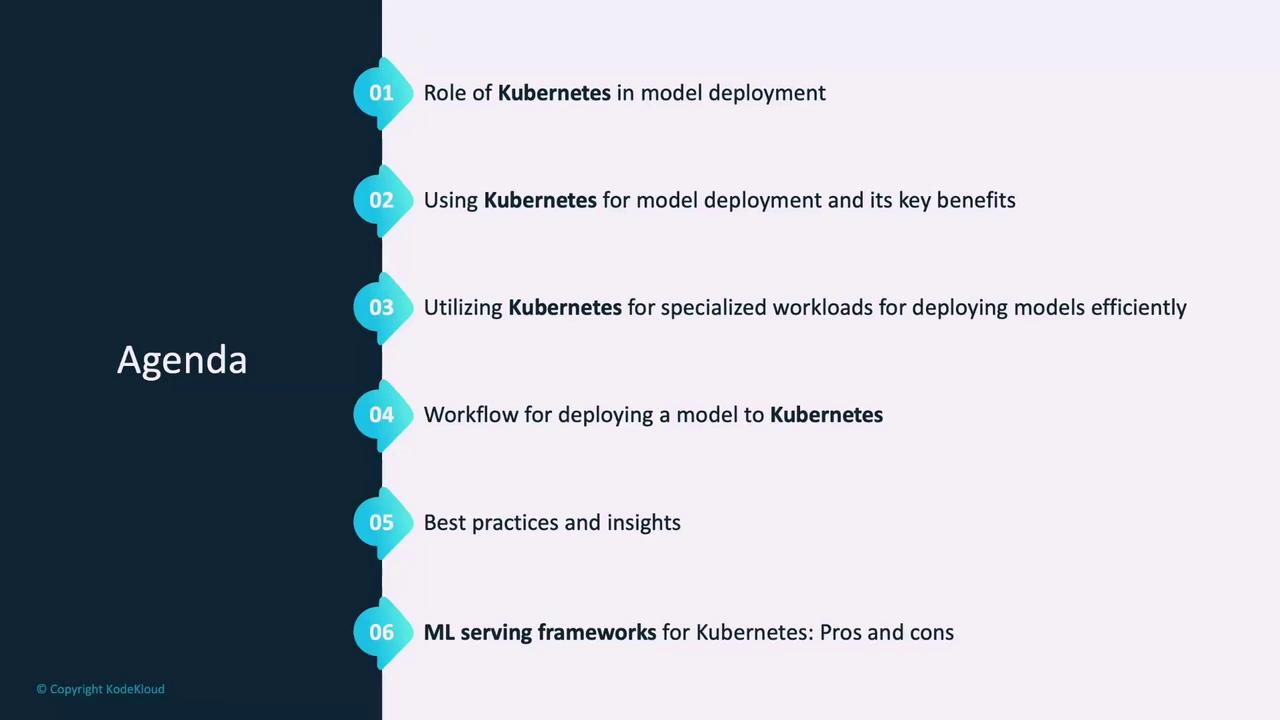 Agenda

01 Role of Kubernetes in model deployment

02 Using Kubernetes for model deployment and its key benefits

03 Utilizing Kubernetes for specialized workloads for deploying models efficiently

04 Workflow for deploying a model to Kubernetes

05 Best practices and insights

06 ML serving frameworks for Kubernetes: Pros and cons

© Copyright KodeKloud